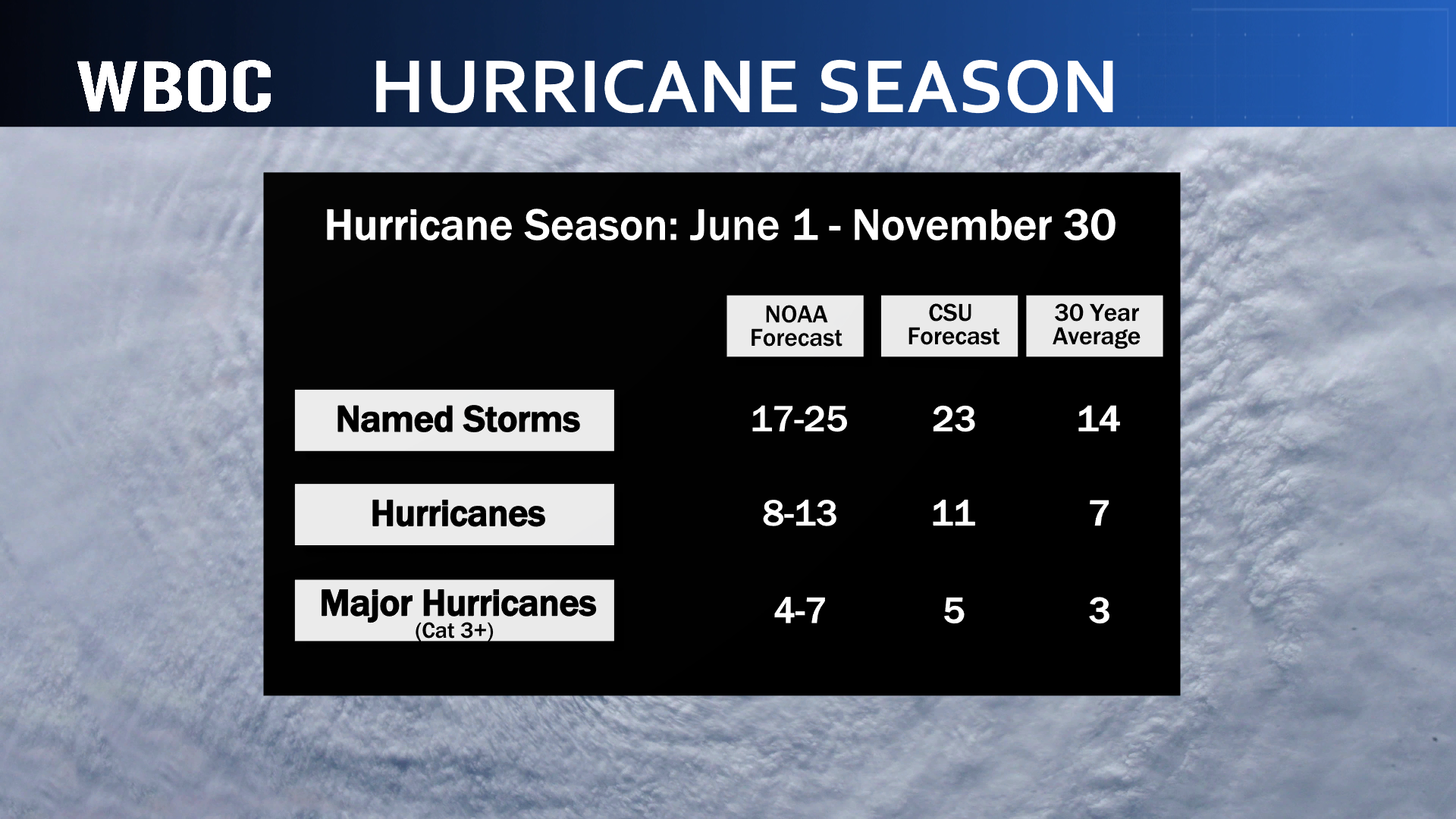 WBOC HURRICANE SEASON

Hurricane Season: June 1 - November 30

| | NOAA Forecast | CSU Forecast | 30 Year Average |
|---|---|---|---|
| Named Storms | 17-25 | 23 | 14 |
| Hurricanes | 8-13 | 11 | 7 |
| Major Hurricanes (Cat 3+) | 4-7 | 5 | 3 |